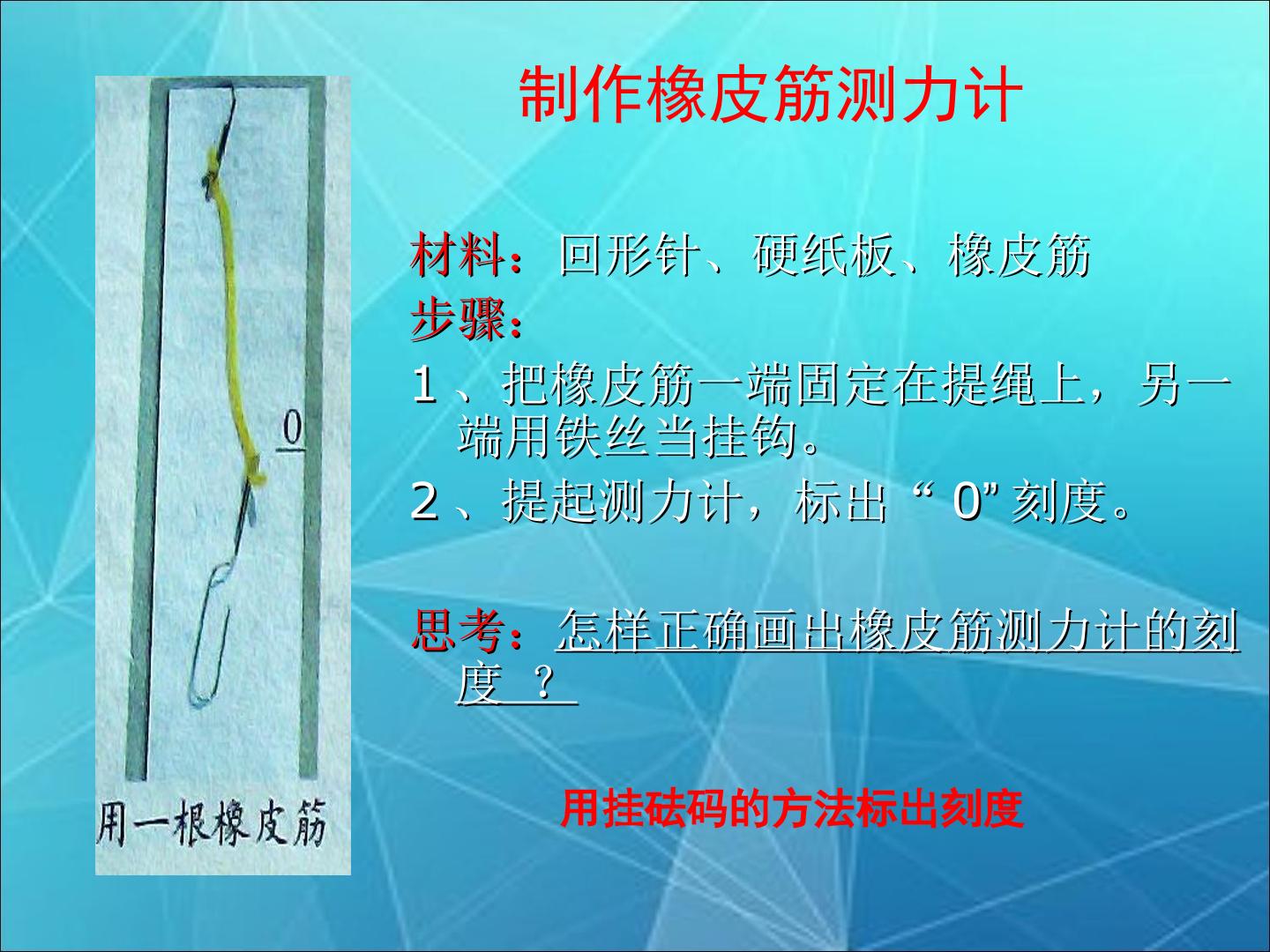 制作橡皮筋测力计

0

用一根橡皮筋

材料：回形针、硬纸板、橡皮筋
步骤：
1、把橡皮筋一端固定在提绳上，另一端用铁丝当挂钩。
2、提起测力计，标出“0”刻度。

思考：怎样正确画出橡皮筋测力计的刻度？

用挂砝码的方法标出刻度